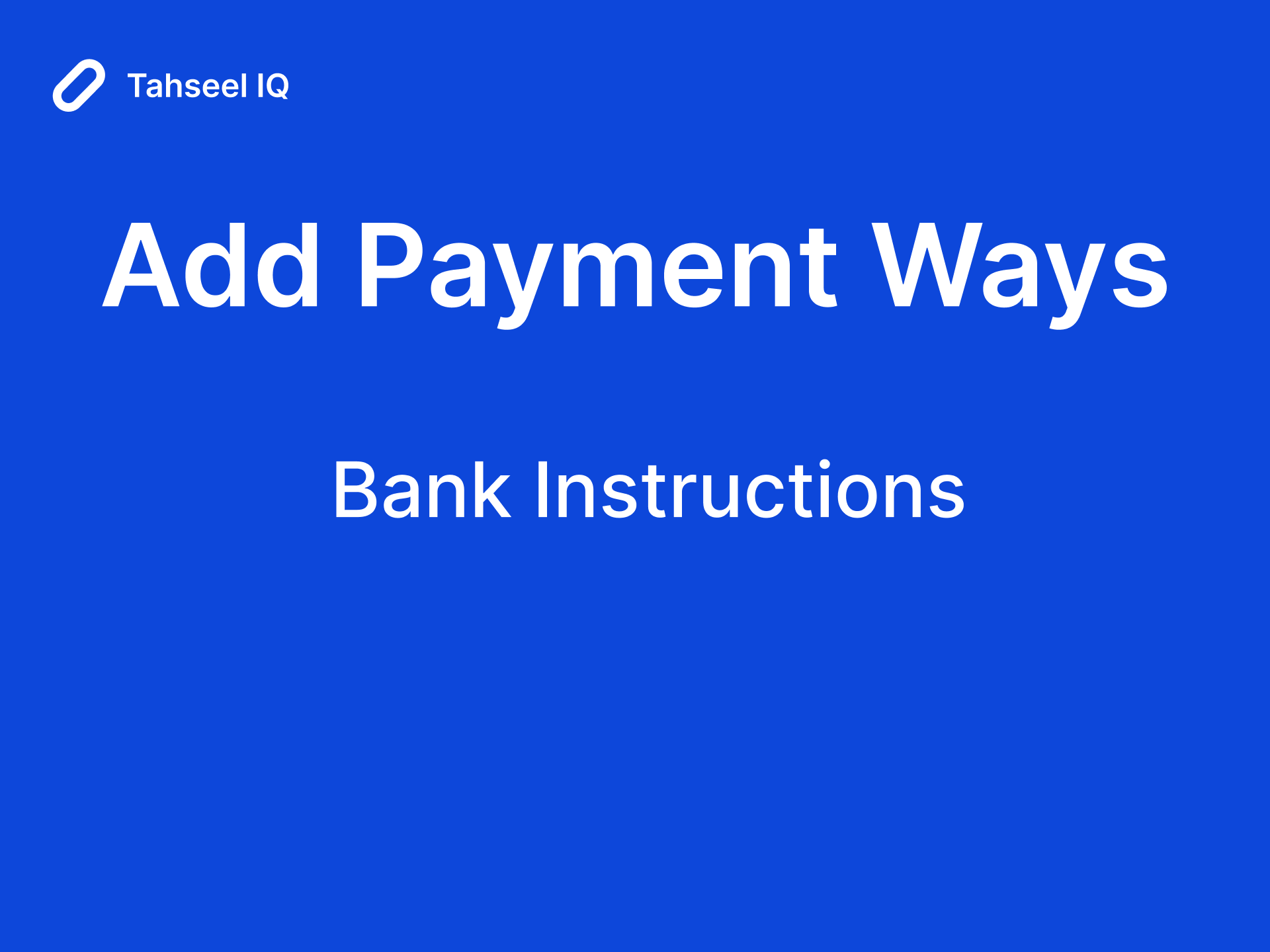 Tahseel IQ

Add Payment Ways

Bank Instructions